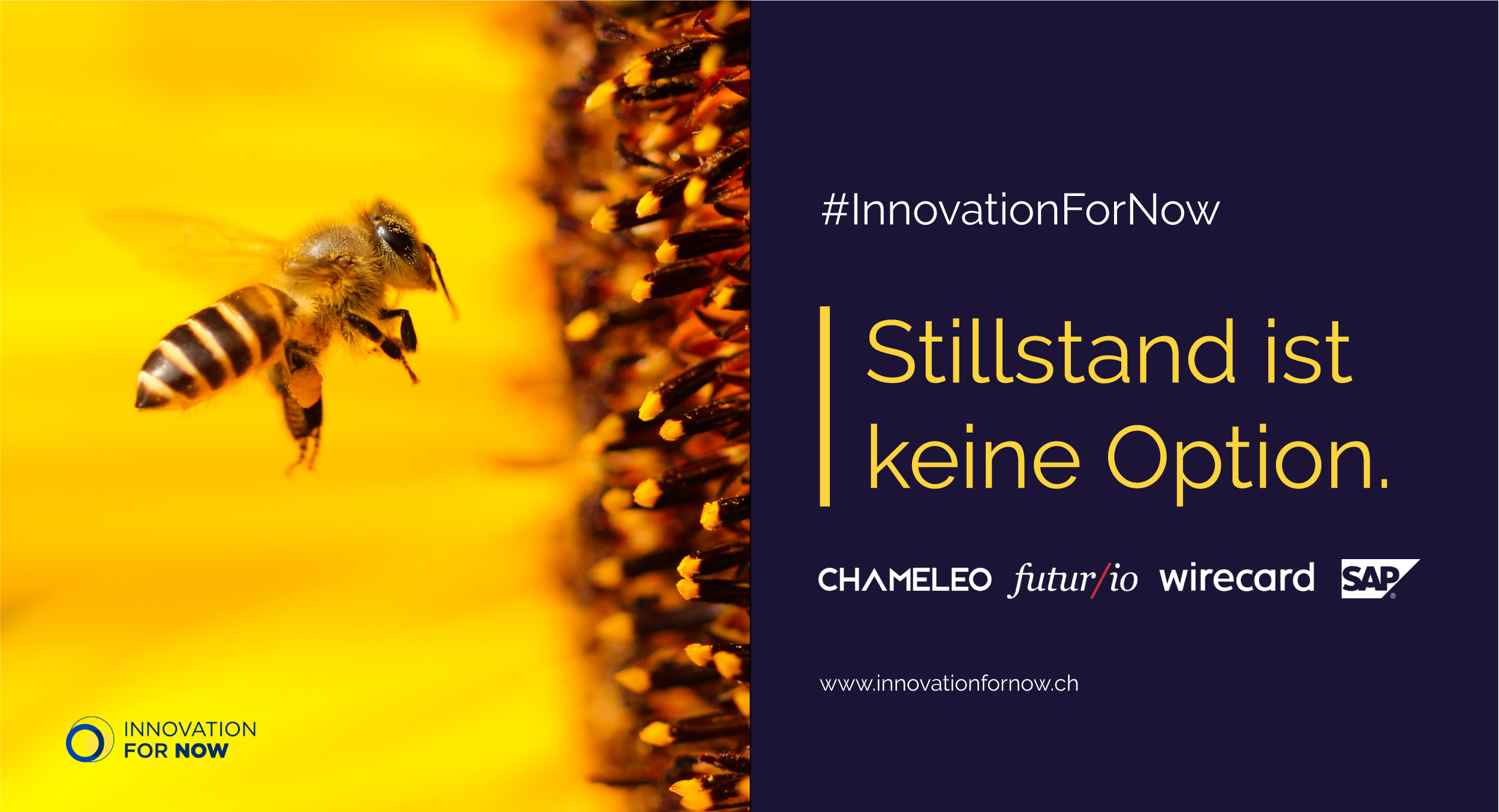 INNOVATION FOR NOW

#InnovationForNow

Stillstand ist keine Option.

CHAMELEO futur/io wirecard SAP

www.innovationfornow.ch